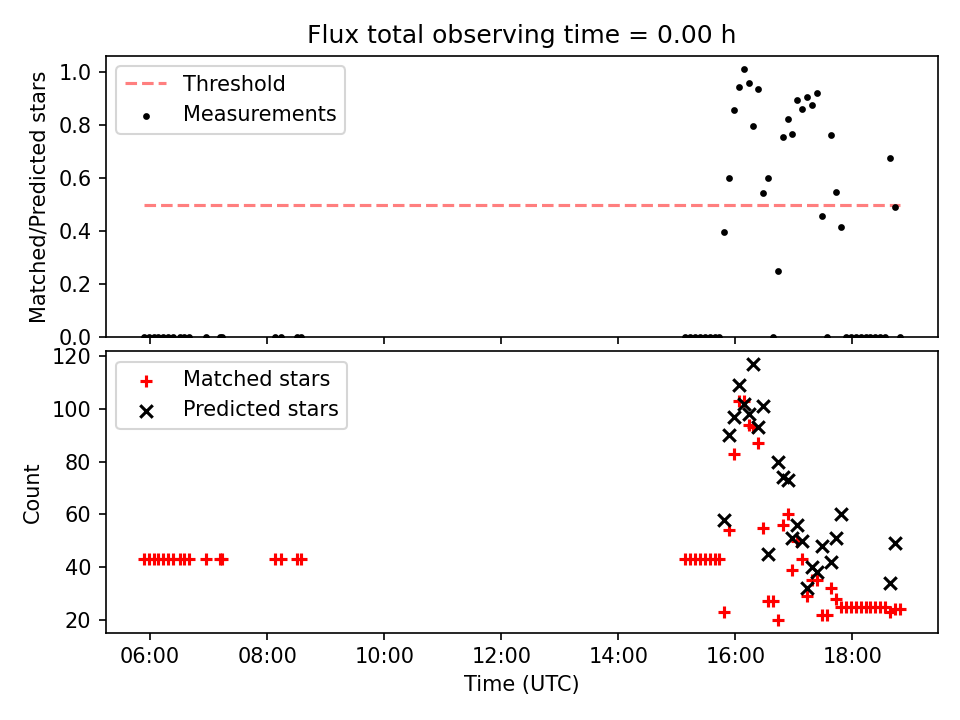 Flux total observing time = 0.00 h

Threshold
Measurements

Matched/Predicted stars

1.0
0.8
0.6
0.4
0.2
0.0

Matched stars
Predicted stars

Count

120
100
80
60
40
20

06:00
08:00
10:00
12:00
14:00
16:00
18:00

Time (UTC)